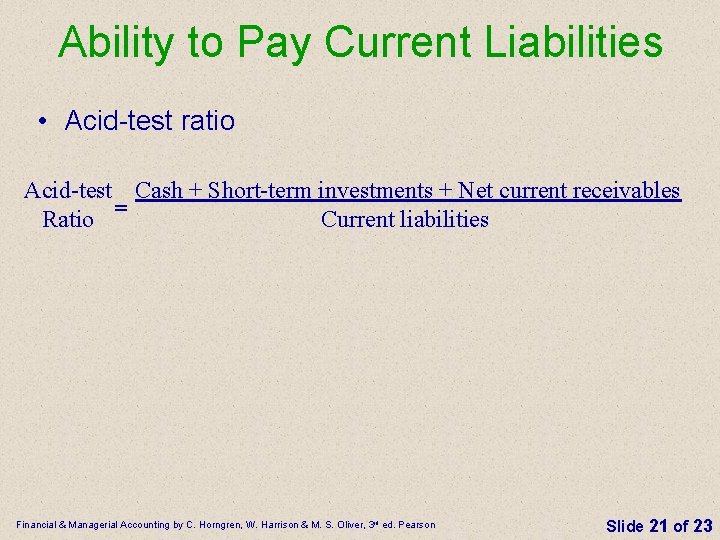 Ability to Pay Current Liabilities

• Acid-test ratio

$\text{Acid-test Ratio} = \frac{\text{Cash + Short-term investments + Net current receivables}}{\text{Current liabilities}}$

Financial & Managerial Accounting by C. Horngren, W. Harrison & M. S. Oliver, 3rd ed. Pearson

Slide 21 of 23